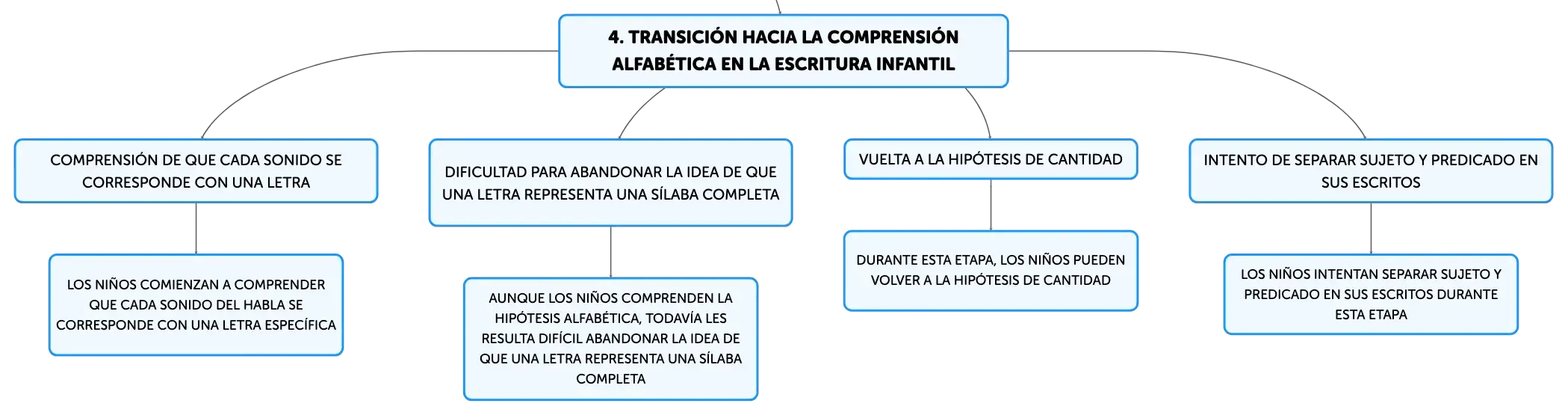 4. TRANSICIÓN HACIA LA COMPRENSIÓN ALFABÉTICA EN LA ESCRITURA INFANTIL

COMPRENSIÓN DE QUE CADA SONIDO SE CORRESPONDE CON UNA LETRA

LOS NIÑOS COMIENZAN A COMPRENDER QUE CADA SONIDO DEL HABLA SE CORRESPONDE CON UNA LETRA ESPECÍFICA

DIFICULTAD PARA ABANDONAR LA IDEA DE QUE UNA LETRA REPRESENTA UNA SÍLABA COMPLETA

AUNQUE LOS NIÑOS COMPRENDEN LA HIPÓTESIS ALFABÉTICA, TODAVÍA LES RESULTA DIFÍCIL ABANDONAR LA IDEA DE QUE UNA LETRA REPRESENTA UNA SÍLABA COMPLETA

VUELTA A LA HIPÓTESIS DE CANTIDAD

DURANTE ESTA ETAPA, LOS NIÑOS PUEDEN VOLVER A LA HIPÓTESIS DE CANTIDAD

INTENTO DE SEPARAR SUJETO Y PREDICADO EN SUS ESCRITOS

LOS NIÑOS INTENTAN SEPARAR SUJETO Y PREDICADO EN SUS ESCRITOS DURANTE ESTA ETAPA